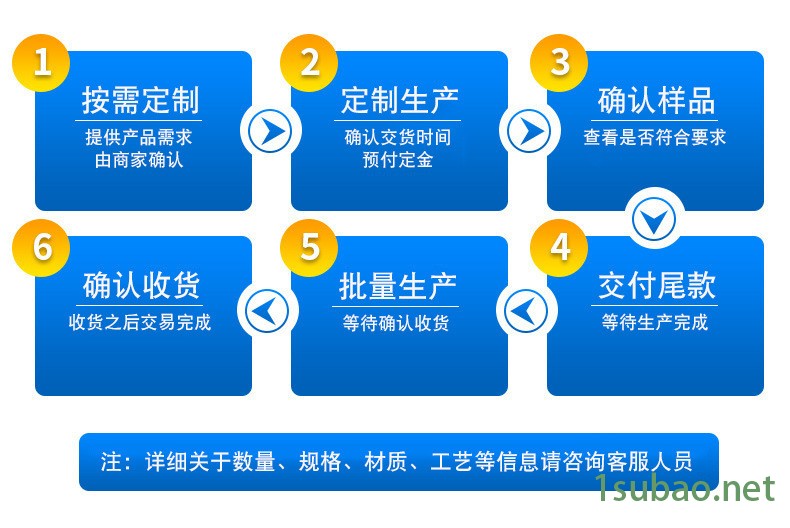 1
按需定制
提供产品需求
由商家确认

2
定制生产
确认交货时间
预付定金

3
确认样品
查看是否符合要求

4
交付尾款
等待生产完成

5
批量生产
等待确认收货

6
确认收货
收货之后交易完成

注：详细关于数量、规格、材质、工艺等信息请咨询客服人员

1subao.net